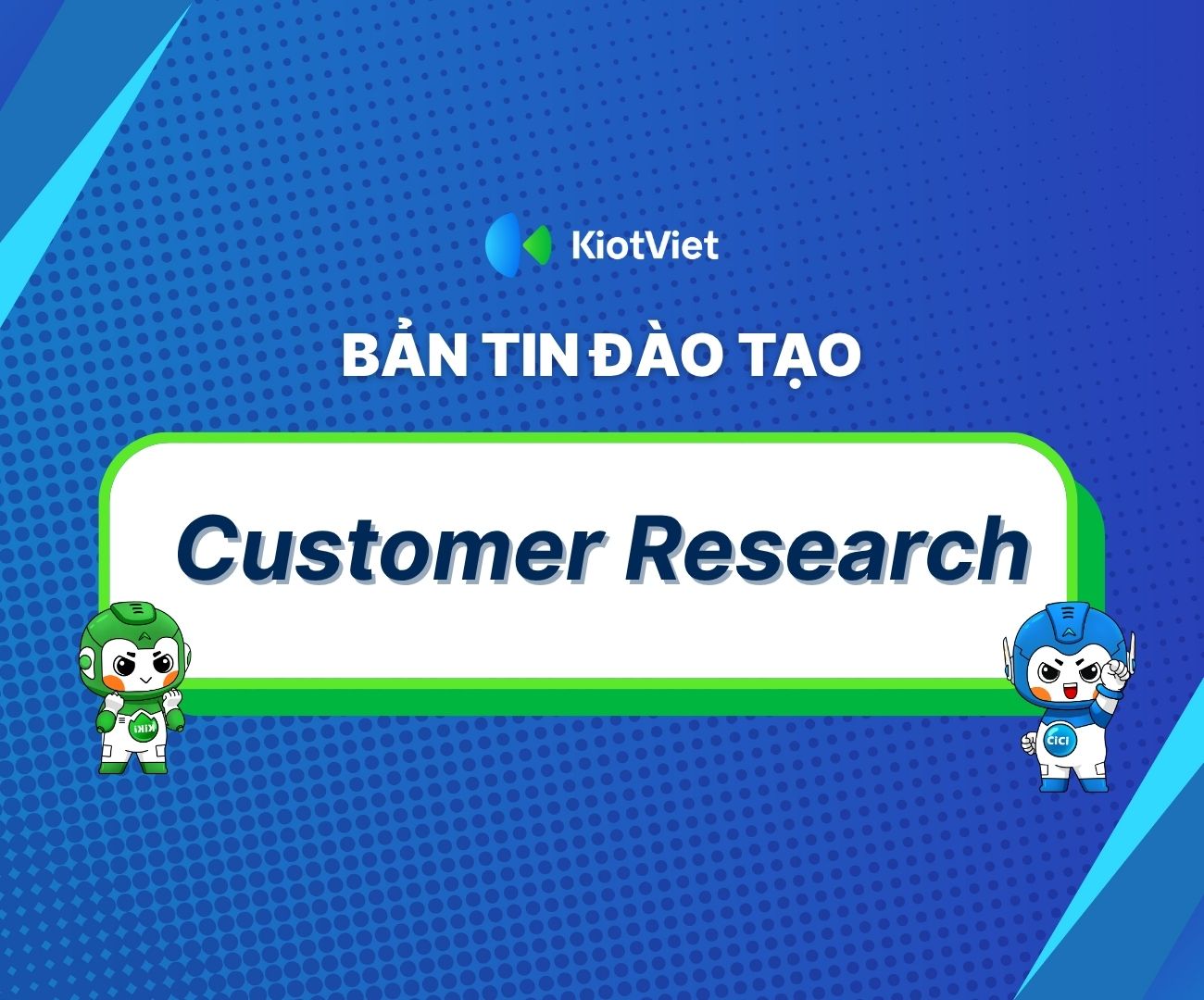 KiotViet

BẢN TIN ĐÀO TẠO

Customer Research

KIKI

CICI